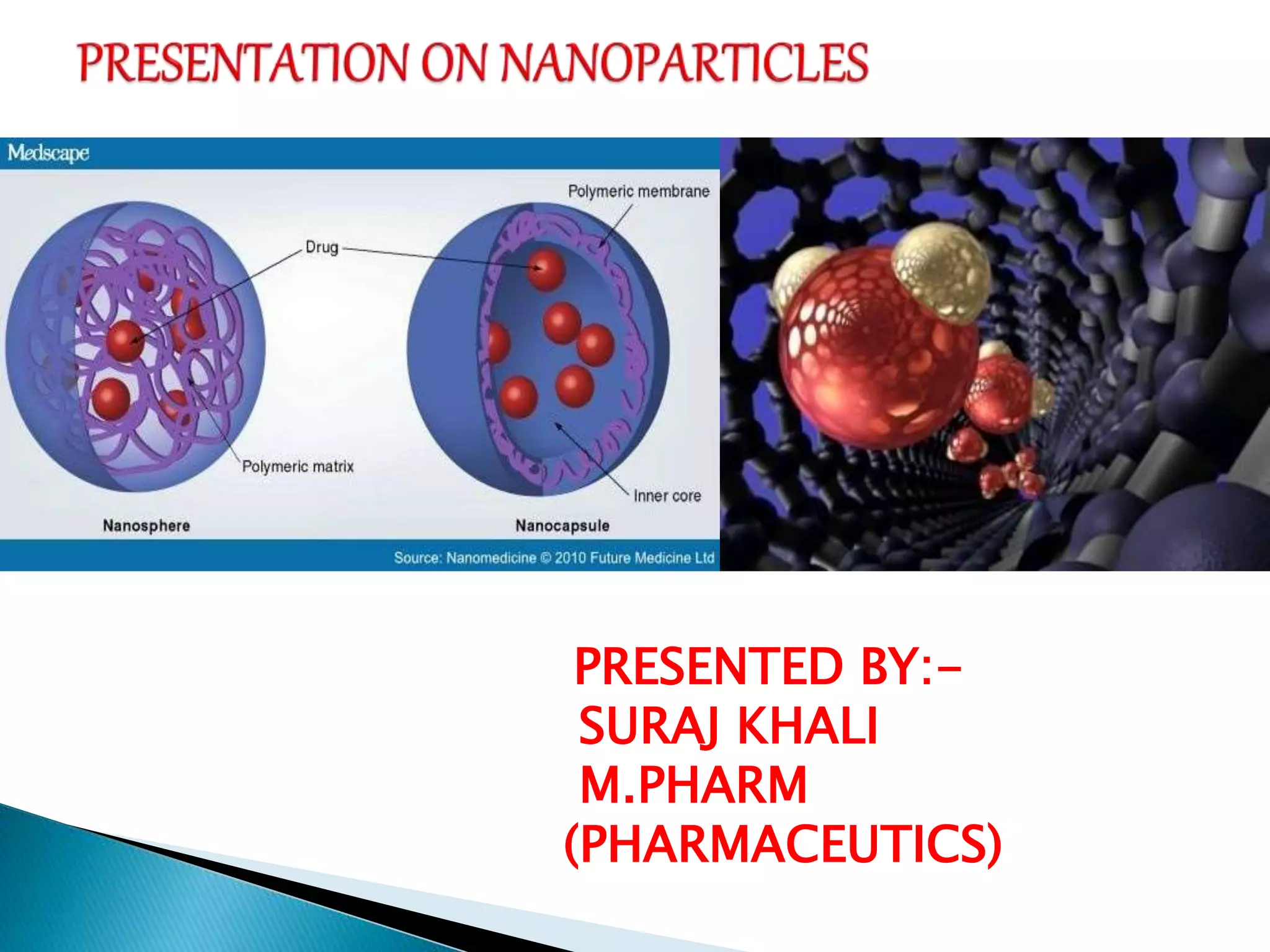 PRESENTATION ON NANOPARTICLES

Medscape

Polymeric membrane

Drug

Polymeric matrix

Inner core

Nanosphere

Nanocapsule

Source: Nanomedicine © 2010 Future Medicine Ltd

PRESENTED BY:-
SURAJ KHALI
M.PHARM
(PHARMACEUTICS)